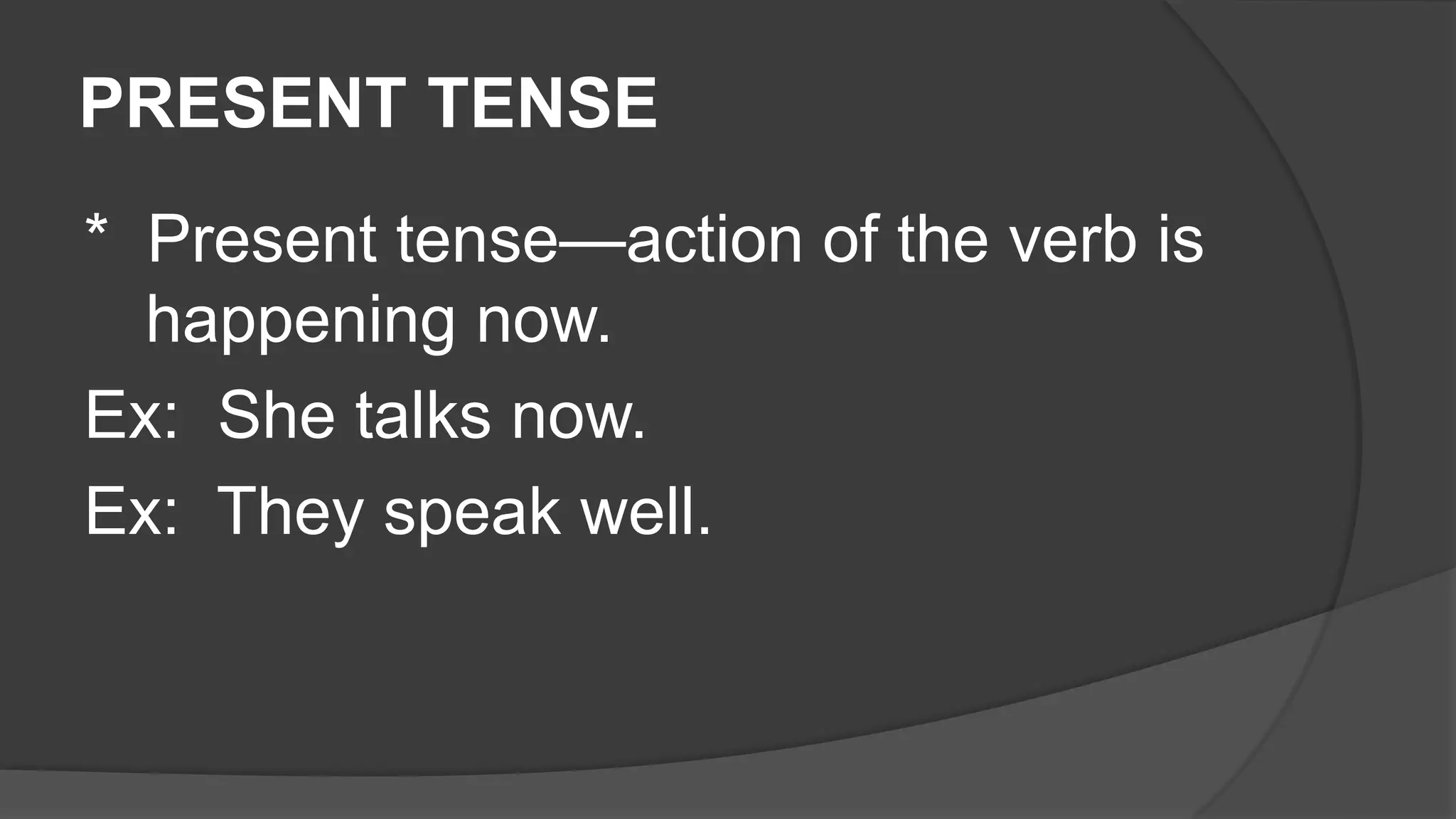 PRESENT TENSE

* Present tense—action of the verb is happening now.

Ex: She talks now.

Ex: They speak well.